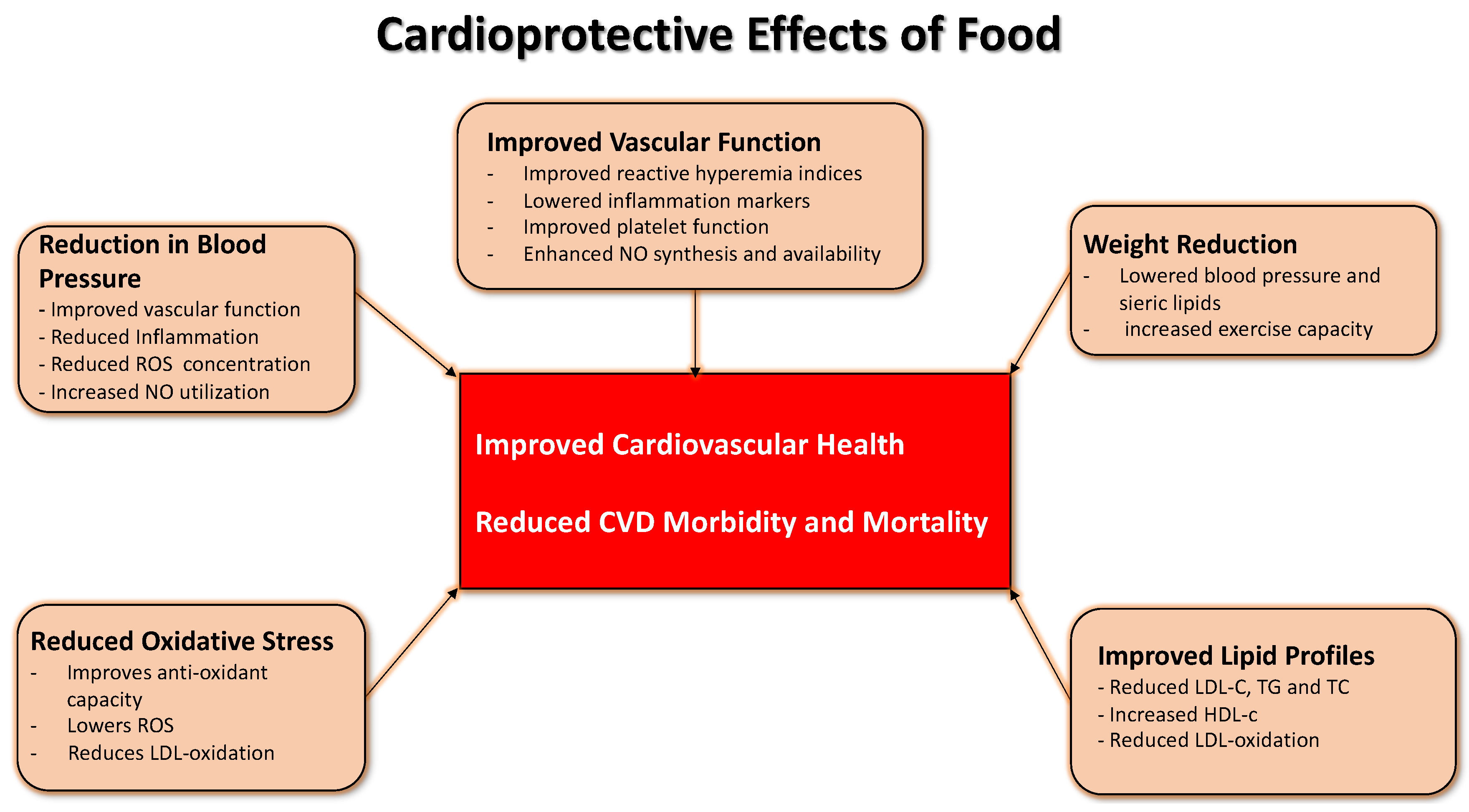 Cardioprotective Effects of Food

Improved Vascular Function
- Improved reactive hyperemia indices
- Lowered inflammation markers
- Improved platelet function
- Enhanced NO synthesis and availability

Reduction in Blood Pressure
- Improved vascular function
- Reduced Inflammation
- Reduced ROS concentration
- Increased NO utilization

Weight Reduction
- Lowered blood pressure and sieric lipids
- increased exercise capacity

Improved Cardiovascular Health

Reduced CVD Morbidity and Mortality

Reduced Oxidative Stress
- Improves anti-oxidant capacity
- Lowers ROS
- Reduces LDL-oxidation

Improved Lipid Profiles
- Reduced LDL-C, TG and TC
- Increased HDL-c
- Reduced LDL-oxidation